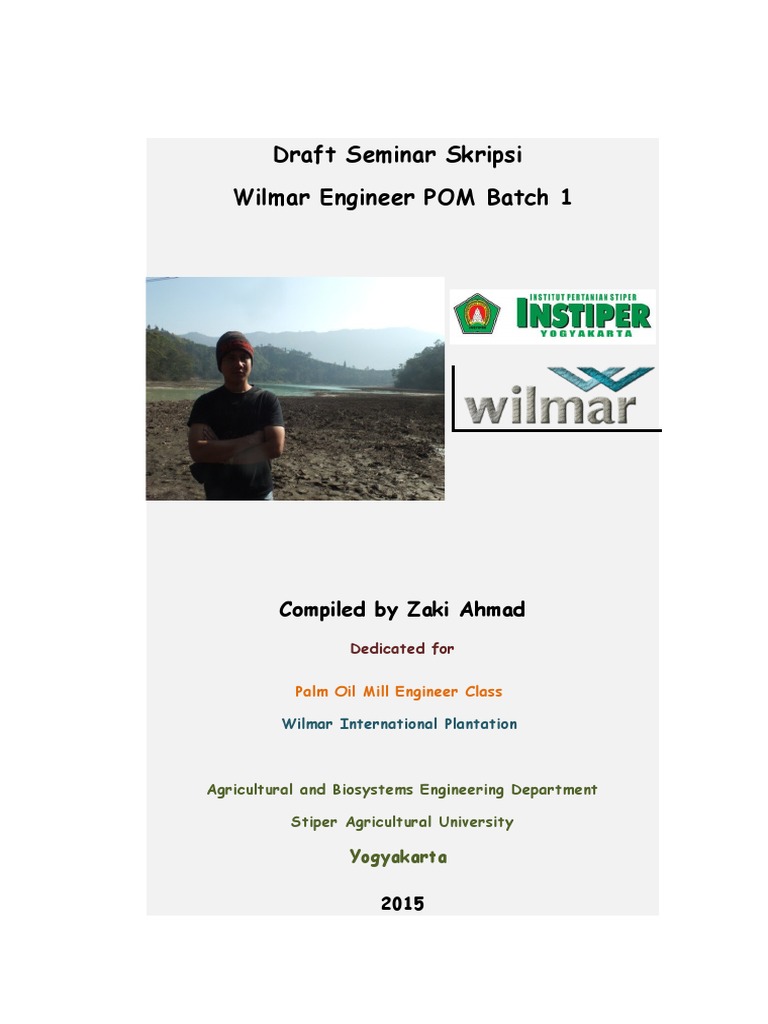 Draft Seminar Skripsi
Wilmar Engineer POM Batch 1

INSTITUT PERTANIAN STIPER
INSTIPER
YOGYAKARTA

wilmar

Compiled by Zaki Ahmad

Dedicated for

Palm Oil Mill Engineer Class

Wilmar International Plantation

Agricultural and Biosystems Engineering Department

Stiper Agricultural University

Yogyakarta

2015